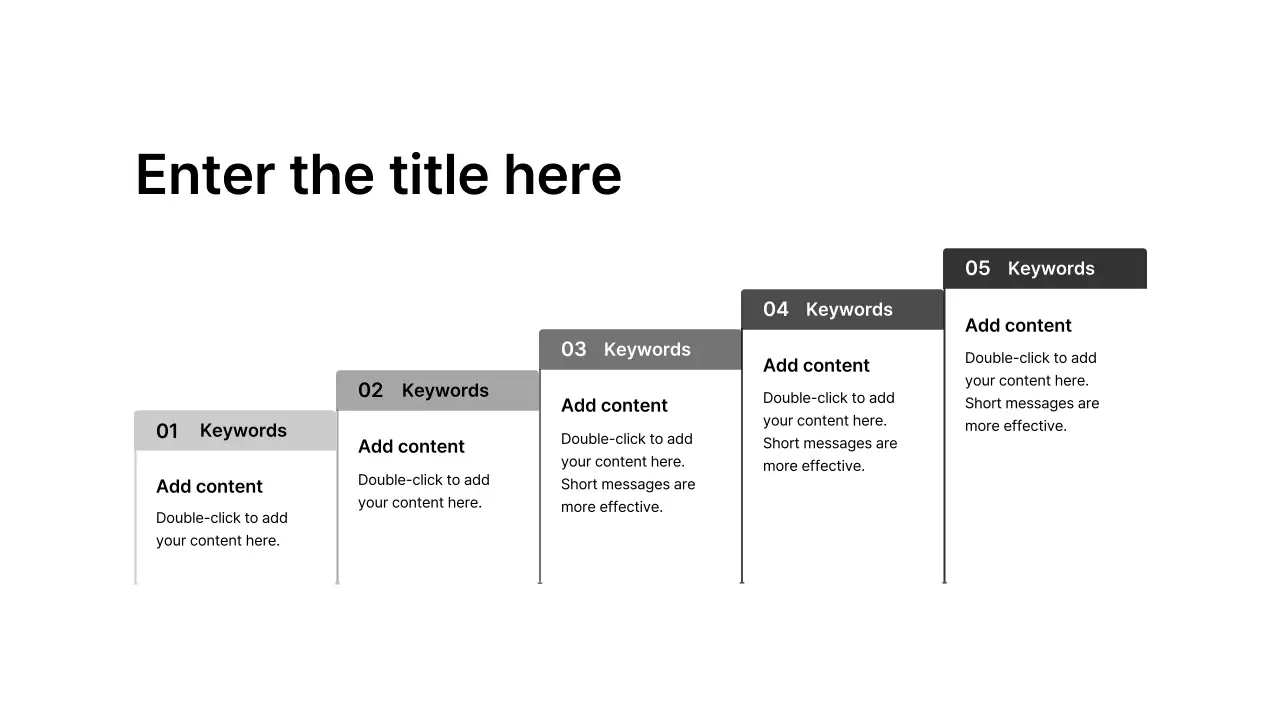 Enter the title here

01 Keywords

Add content

Double-click to add your content here.

02 Keywords

Add content

Double-click to add your content here.

03 Keywords

Add content

Double-click to add your content here. Short messages are more effective.

04 Keywords

Add content

Double-click to add your content here. Short messages are more effective.

05 Keywords

Add content

Double-click to add your content here. Short messages are more effective.